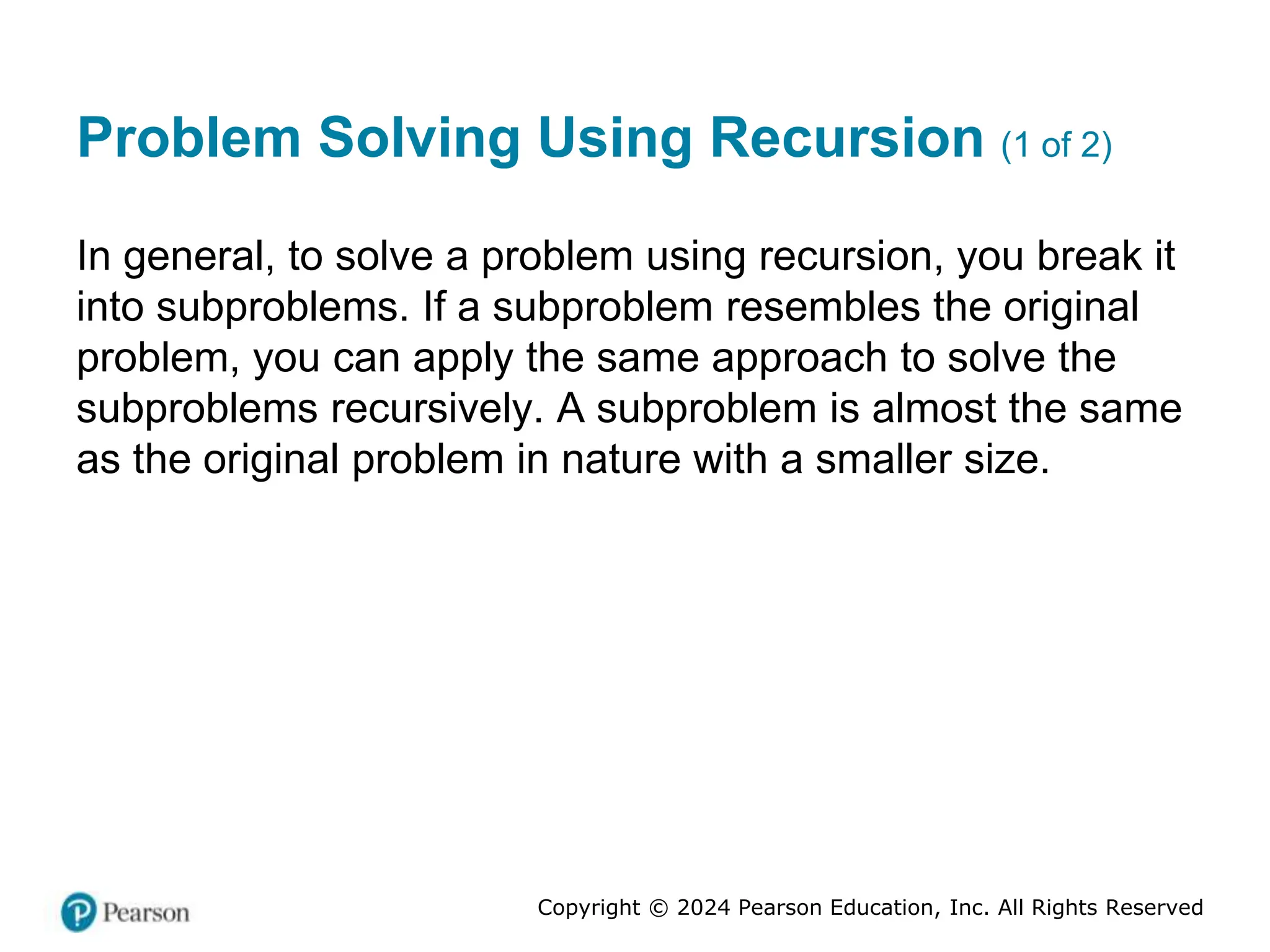 Problem Solving Using Recursion (1 of 2)

In general, to solve a problem using recursion, you break it into subproblems. If a subproblem resembles the original problem, you can apply the same approach to solve the subproblems recursively. A subproblem is almost the same as the original problem in nature with a smaller size.

Pearson

Copyright © 2024 Pearson Education, Inc. All Rights Reserved